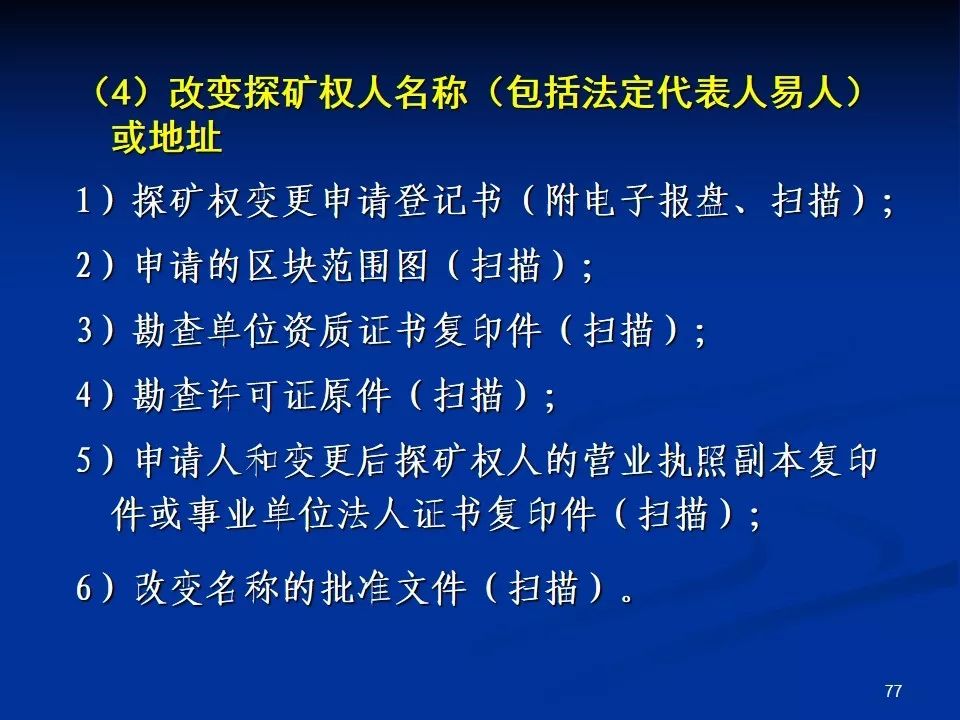 （4）改变探矿权人名称（包括法定代表人易人）或地址

1）探矿权变更申请登记书（附电子报盘、扫描）；

2）申请的区块范围图（扫描）；

3）勘查单位资质证书复印件（扫描）；

4）勘查许可证原件（扫描）；

5）申请人和变更后探矿权人的营业执照副本复印件或事业单位法人证书复印件（扫描）；

6）改变名称的批准文件（扫描）。

77